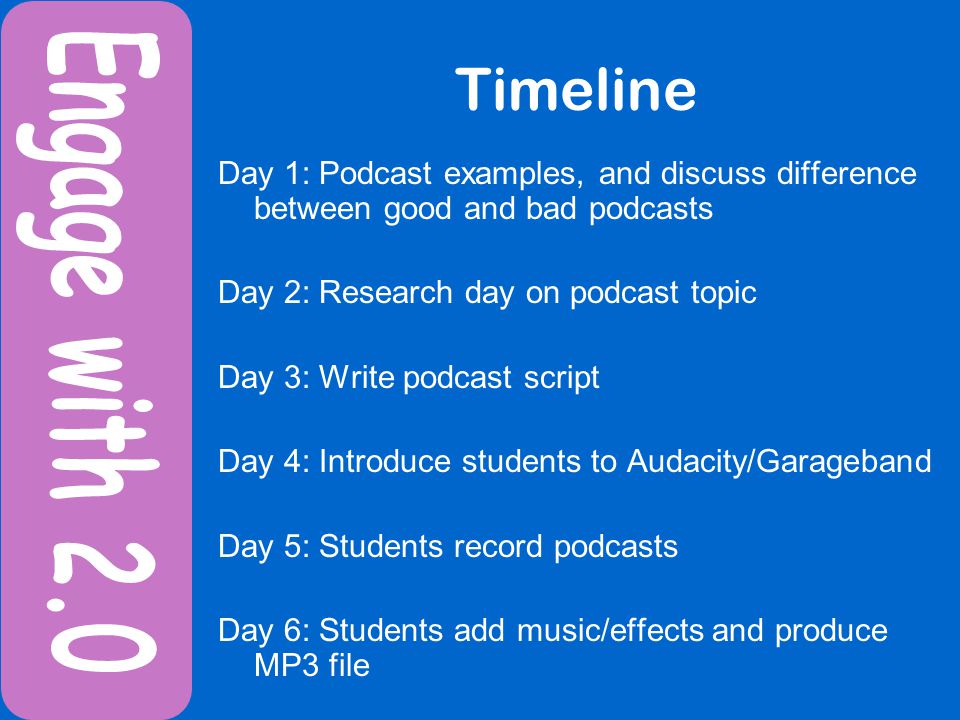 Engage with 2.0

Timeline

Day 1: Podcast examples, and discuss difference between good and bad podcasts

Day 2: Research day on podcast topic

Day 3: Write podcast script

Day 4: Introduce students to Audacity/Garageband

Day 5: Students record podcasts

Day 6: Students add music/effects and produce MP3 file